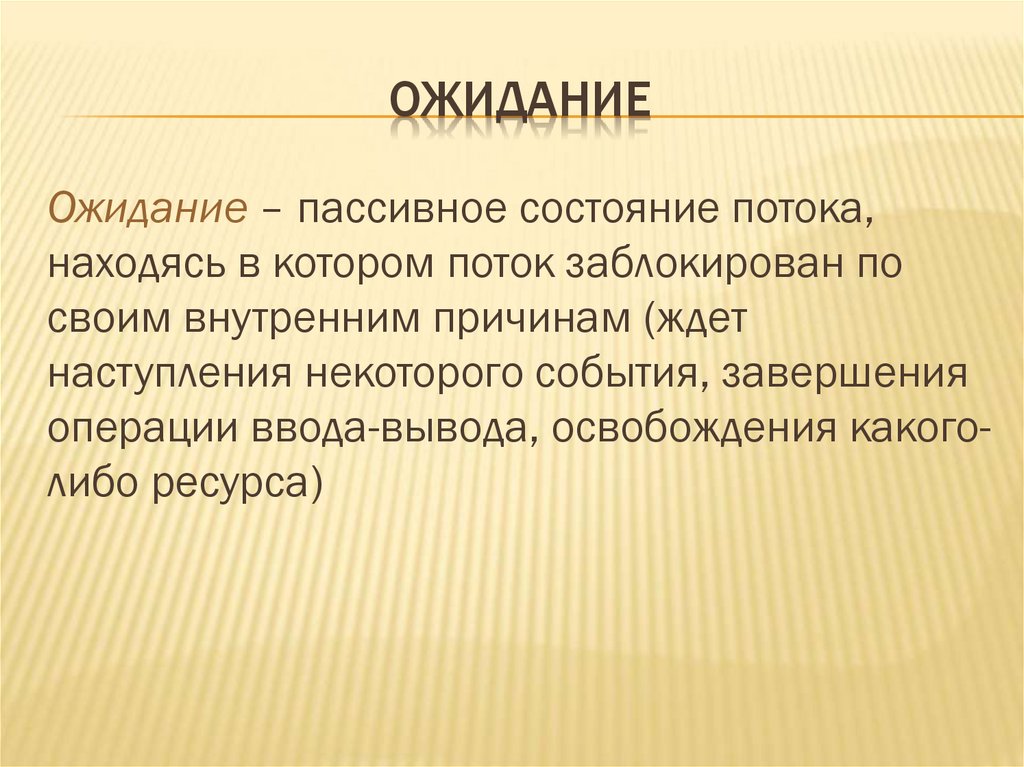 ОЖИДАНИЕ

Ожидание – пассивное состояние потока, находясь в котором поток заблокирован по своим внутренним причинам (ждет наступления некоторого события, завершения операции ввода-вывода, освобождения какого-либо ресурса)